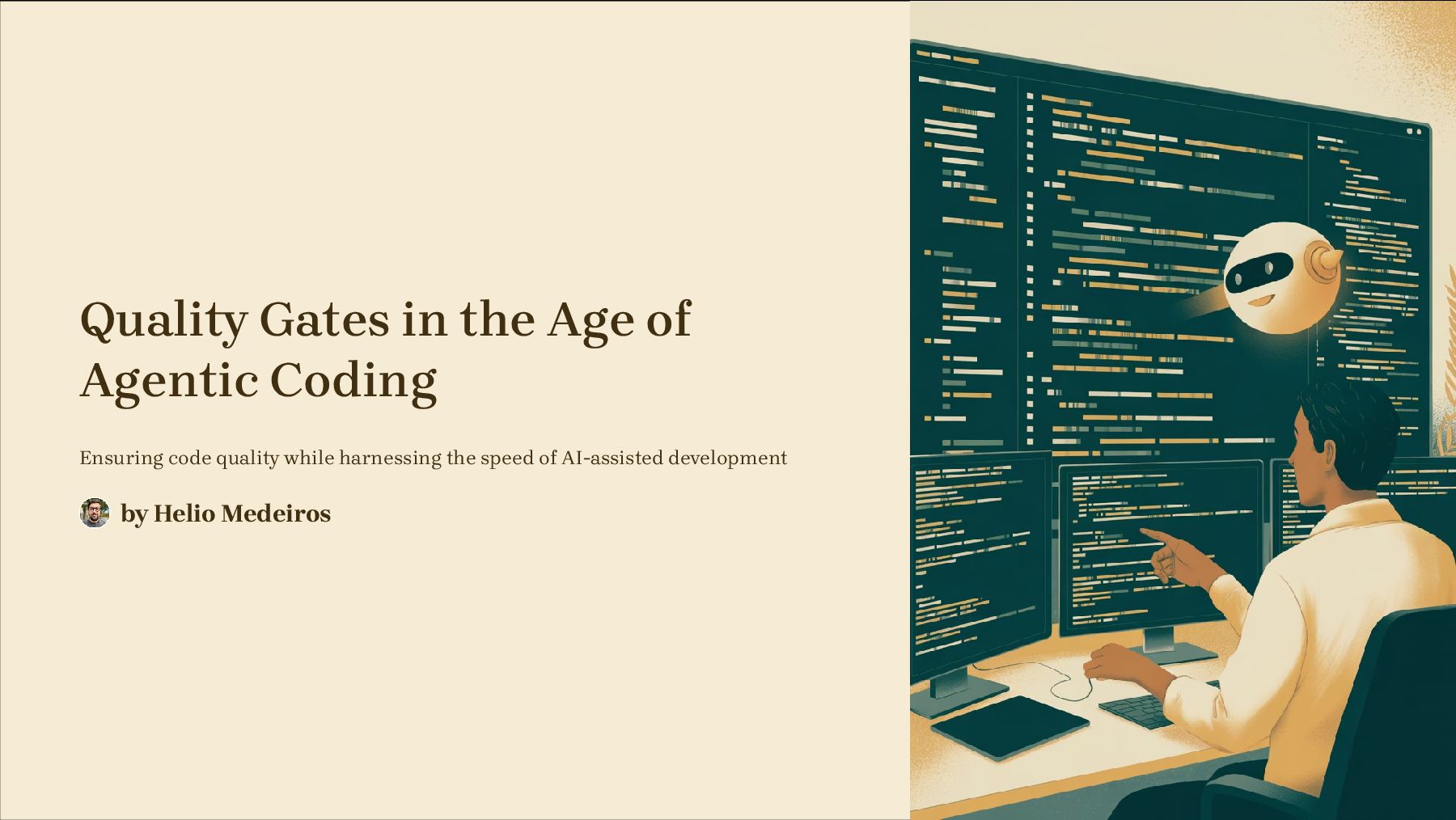 Quality Gates in the Age of Agentic Coding

Ensuring code quality while harnessing the speed of AI-assisted development

by Helio Medeiros